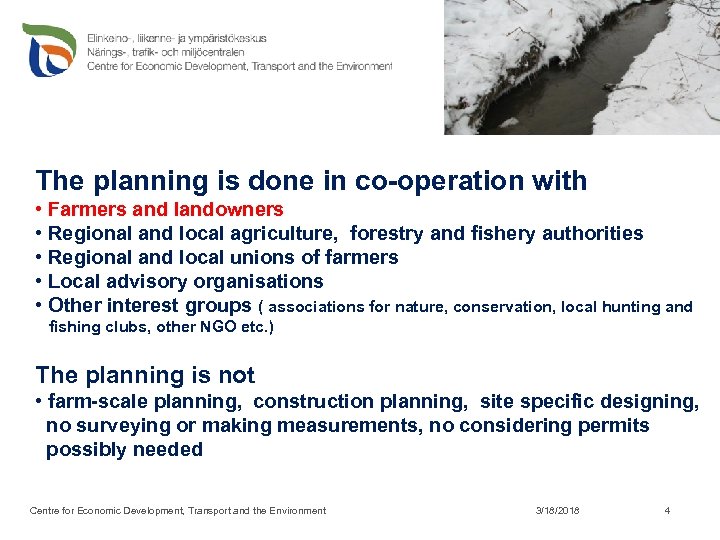 Elinkeino-, liikenne- ja ympäristökeskus
Närings-, trafik- och miljöcentralen
Centre for Economic Development, Transport and the Environment

The planning is done in co-operation with
• Farmers and landowners
• Regional and local agriculture, forestry and fishery authorities
• Regional and local unions of farmers
• Local advisory organisations
• Other interest groups ( associations for nature, conservation, local hunting and fishing clubs, other NGO etc.)

The planning is not
• farm-scale planning, construction planning, site specific designing, no surveying or making measurements, no considering permits possibly needed

Centre for Economic Development, Transport and the Environment
3/18/2018
4